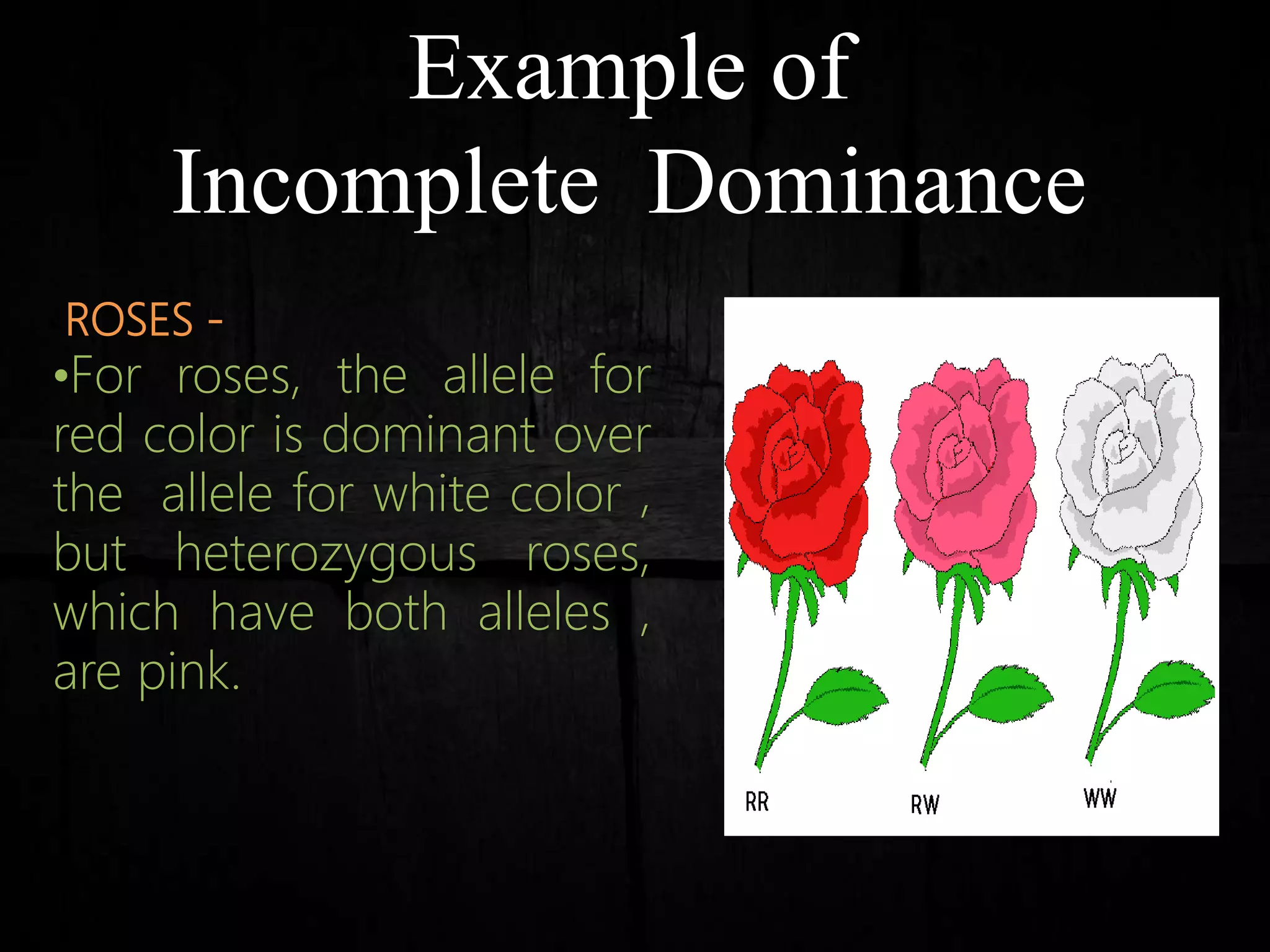 Example of Incomplete Dominance

ROSES -

•For roses, the allele for red color is dominant over the allele for white color , but heterozygous roses, which have both alleles , are pink.

RR

RW

WW